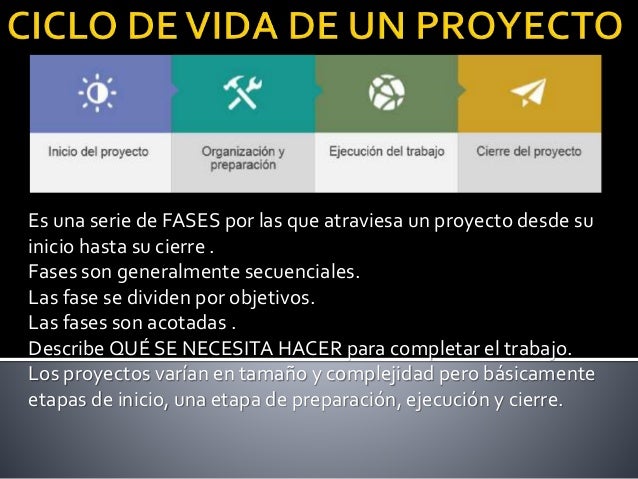 CICLO DE VIDA DE UN PROYECTO

Inicio del proyecto

Organización y preparación

Ejecución del trabajo

Cierre del proyecto

Es una serie de FASES por las que atraviesa un proyecto desde su inicio hasta su cierre .
Fases son generalmente secuenciales.
Las fase se dividen por objetivos.
Las fases son acotadas .
Describe QUÉ SE NECESITA HACER para completar el trabajo.
Los proyectos varían en tamaño y complejidad pero básicamente etapas de inicio, una etapa de preparación, ejecución y cierre.